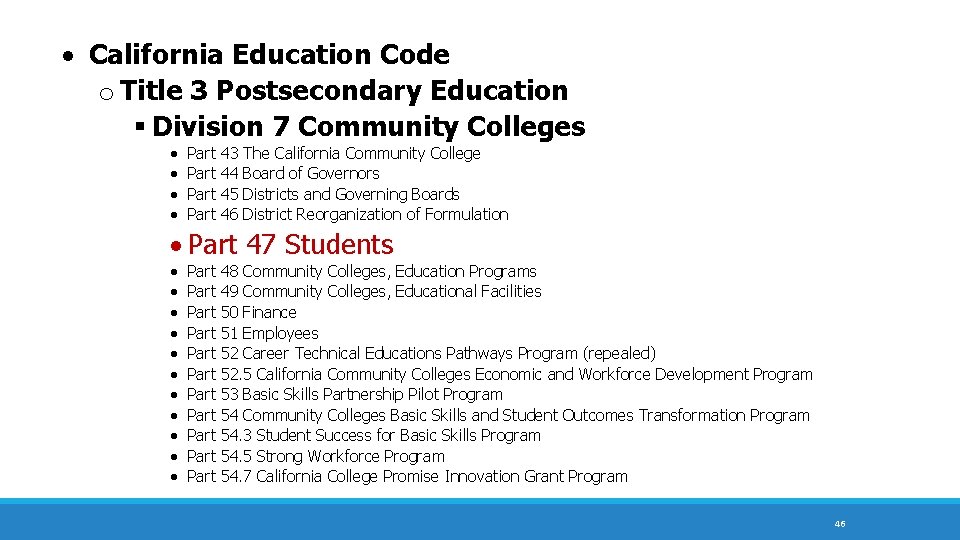 • California Education Code
o Title 3 Postsecondary Education
▪ Division 7 Community Colleges
• Part 43 The California Community College
• Part 44 Board of Governors
• Part 45 Districts and Governing Boards
• Part 46 District Reorganization of Formulation
• Part 47 Students
• Part 48 Community Colleges, Education Programs
• Part 49 Community Colleges, Educational Facilities
• Part 50 Finance
• Part 51 Employees
• Part 52 Career Technical Educations Pathways Program (repealed)
• Part 52.5 California Community Colleges Economic and Workforce Development Program
• Part 53 Basic Skills Partnership Pilot Program
• Part 54 Community Colleges Basic Skills and Student Outcomes Transformation Program
• Part 54.3 Student Success for Basic Skills Program
• Part 54.5 Strong Workforce Program
• Part 54.7 California College Promise Innovation Grant Program

46